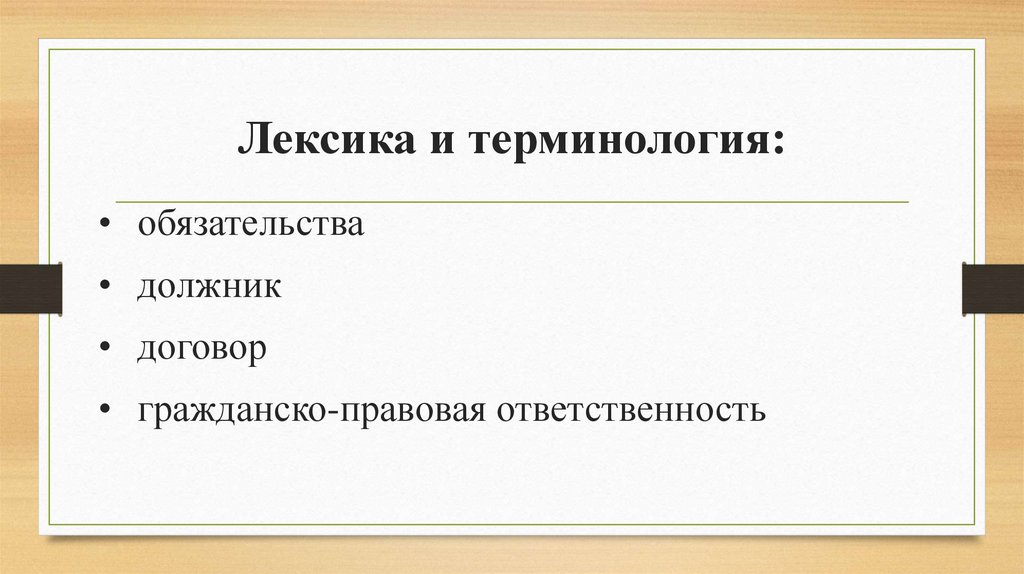 Лексика и терминология:

• обязательства
• должник
• договор
• гражданско-правовая ответственность